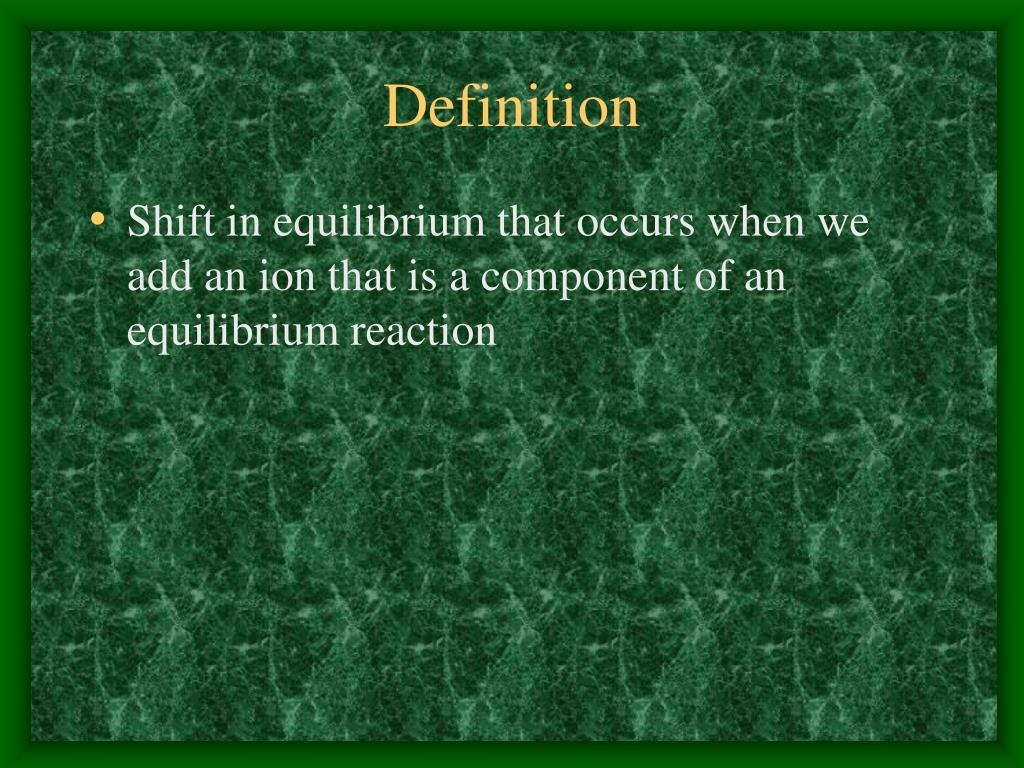 Definition

• Shift in equilibrium that occurs when we add an ion that is a component of an equilibrium reaction